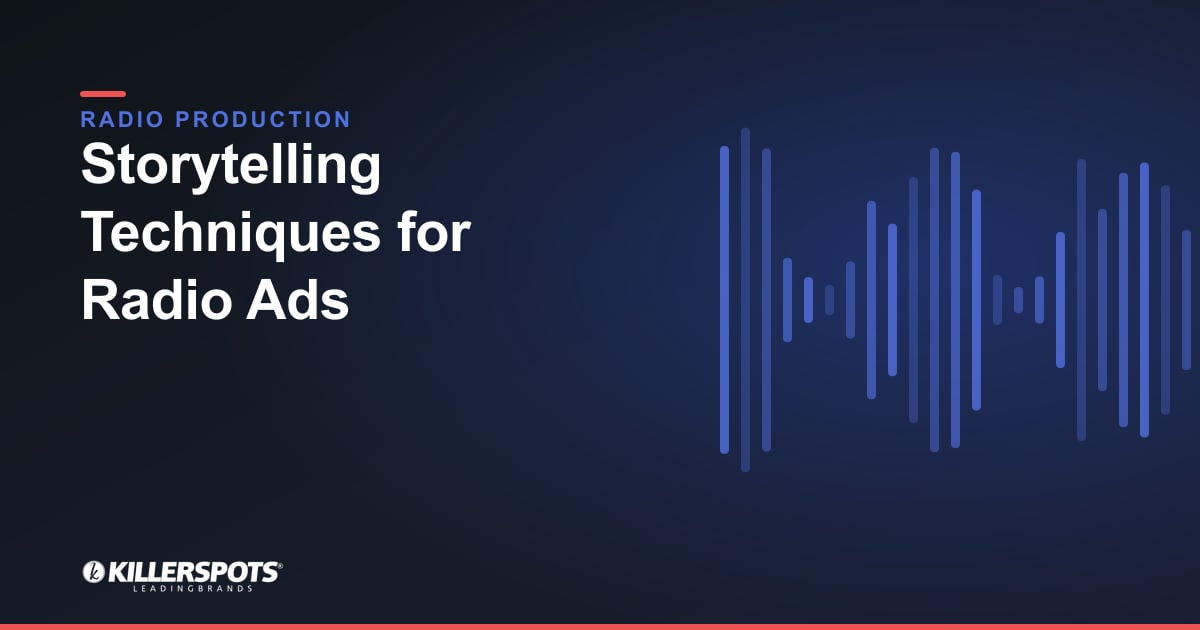 RADIO PRODUCTION

Storytelling Techniques for Radio Ads

KILLERSPOTS®
LEADINGBRANDS